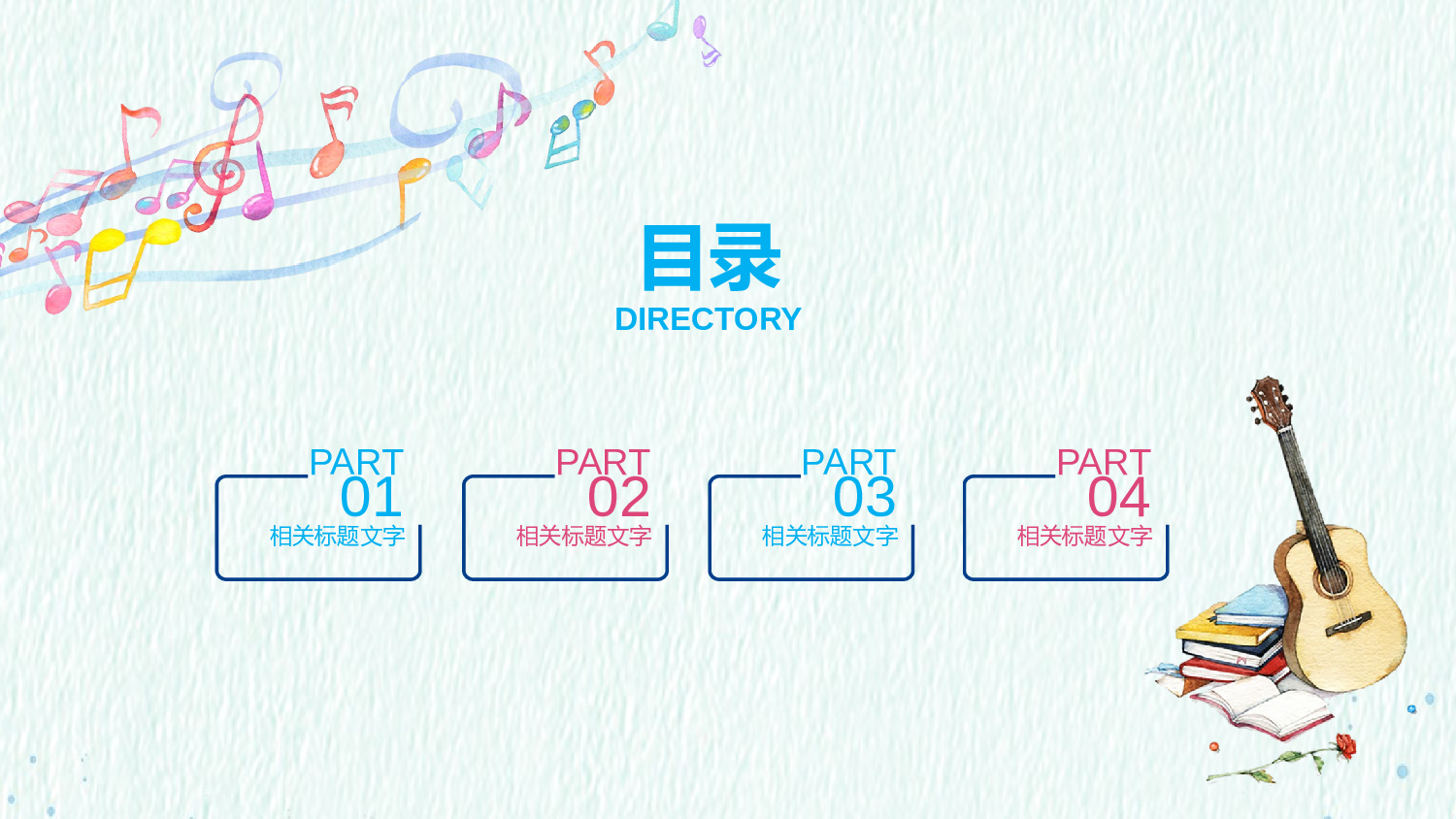 目录
DIRECTORY

PART
01
相关标题文字

PART
02
相关标题文字

PART
03
相关标题文字

PART
04
相关标题文字